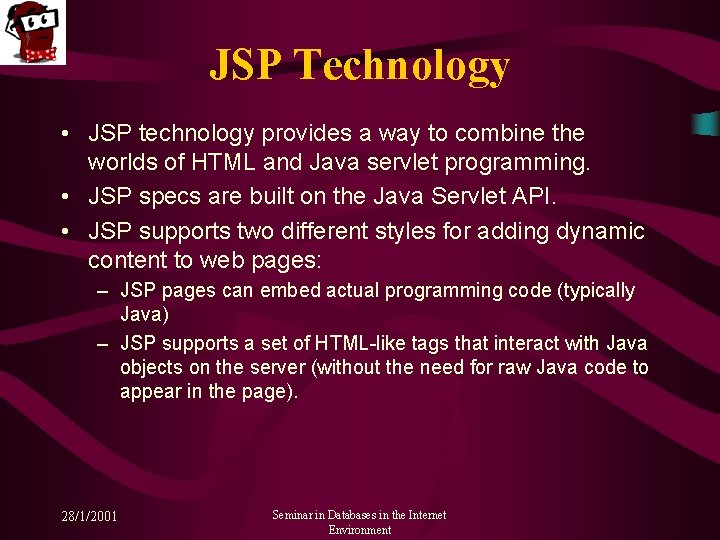 JSP Technology

• JSP technology provides a way to combine the worlds of HTML and Java servlet programming.
• JSP specs are built on the Java Servlet API.
• JSP supports two different styles for adding dynamic content to web pages:
– JSP pages can embed actual programming code (typically Java)
– JSP supports a set of HTML-like tags that interact with Java objects on the server (without the need for raw Java code to appear in the page).

28/1/2001

Seminar in Databases in the Internet Environment